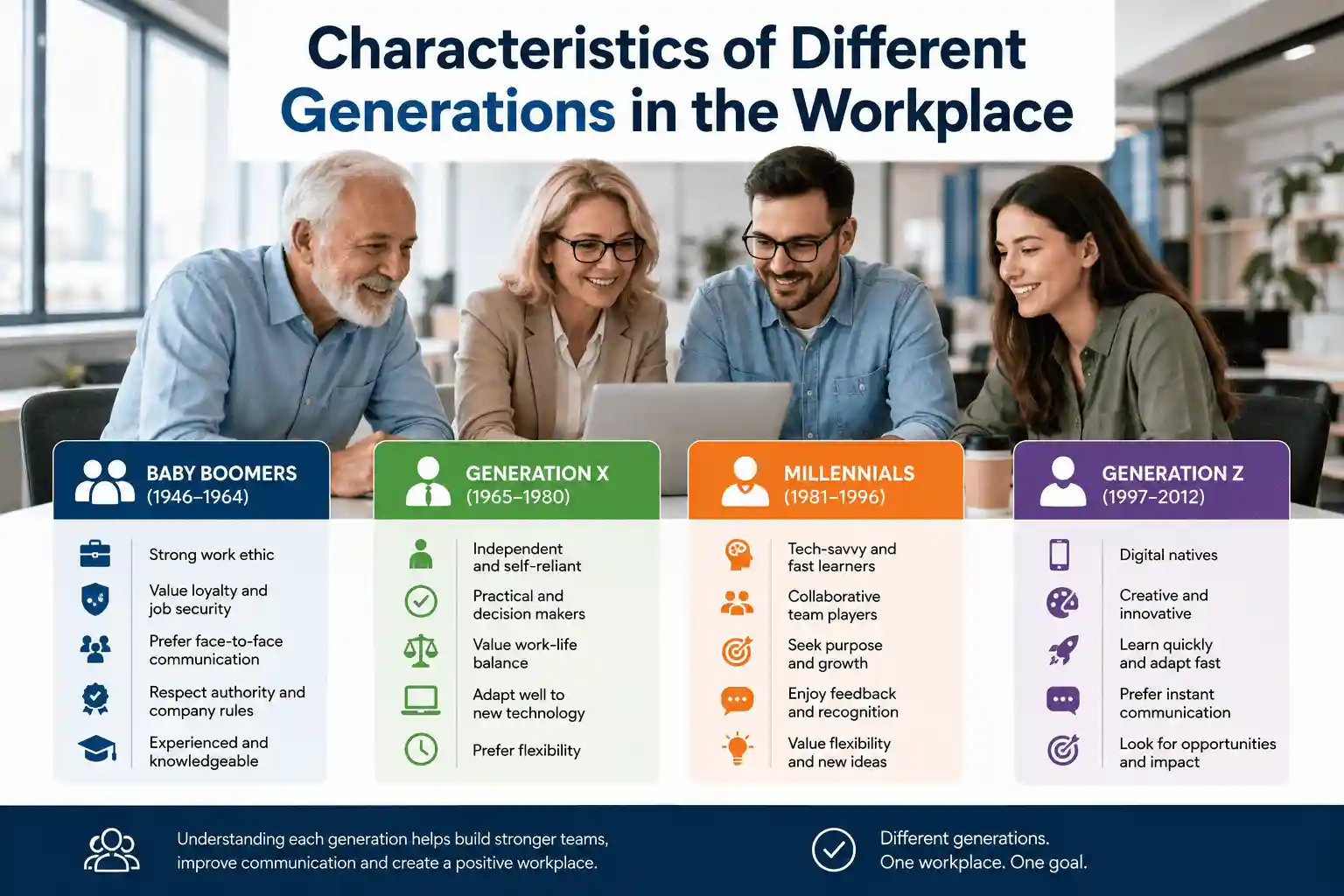 Characteristics of Different Generations in the Workplace

BABY BOOMERS
(1946–1964)

Strong work ethic

Value loyalty and job security

Prefer face-to-face communication

Respect authority and company rules

Experienced and knowledgeable

GENERATION X
(1965–1980)

Independent and self-reliant

Practical and decision makers

Value work-life balance

Adapt well to new technology

Prefer flexibility

MILLENNIALS
(1981–1996)

Tech-savvy and fast learners

Collaborative team players

Seek purpose and growth

Enjoy feedback and recognition

Value flexibility and new ideas

GENERATION Z
(1997–2012)

Digital natives

Creative and innovative

Learn quickly and adapt fast

Prefer instant communication

Look for opportunities and impact

Understanding each generation helps build stronger teams, improve communication and create a positive workplace.

Different generations. One workplace. One goal.